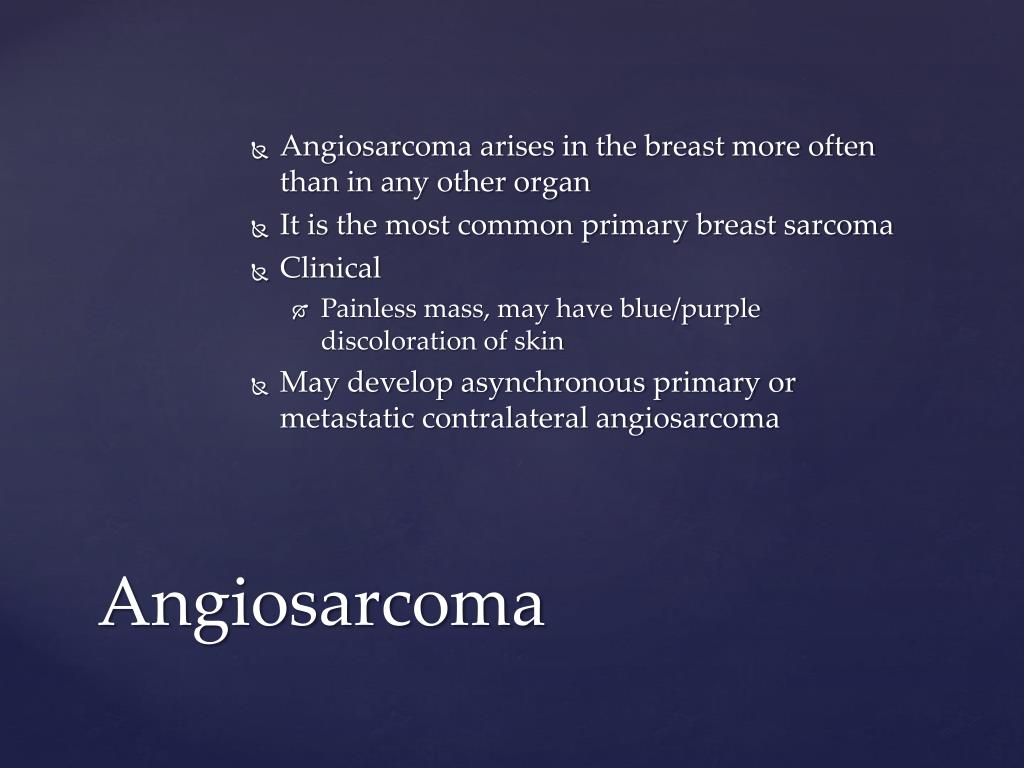 Angiosarcoma arises in the breast more often than in any other organ

It is the most common primary breast sarcoma

Clinical

Painless mass, may have blue/purple discoloration of skin

May develop asynchronous primary or metastatic contralateral angiosarcoma

Angiosarcoma